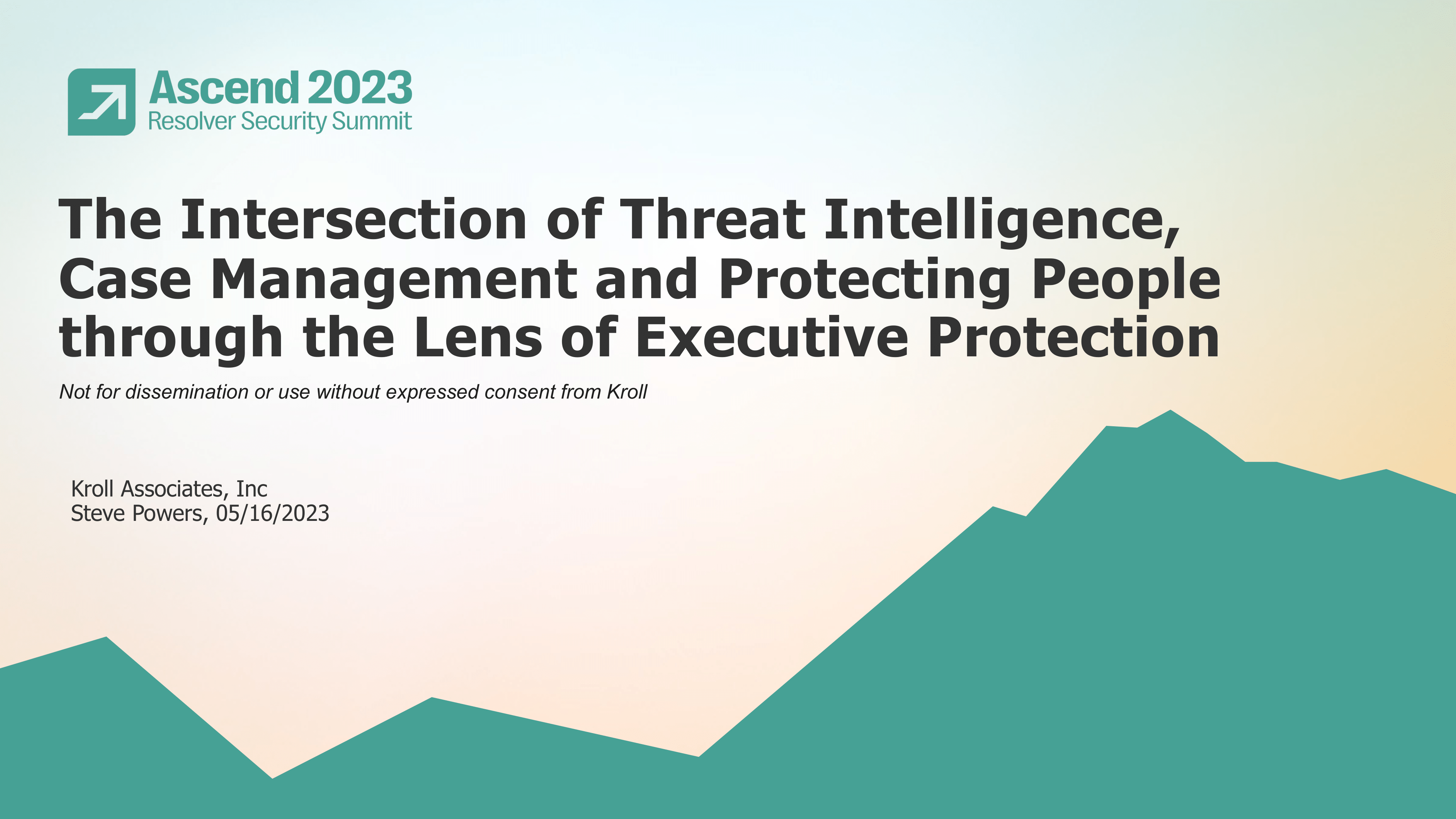 Ascend 2023
Resolver Security Summit

The Intersection of Threat Intelligence, Case Management and Protecting People through the Lens of Executive Protection

Not for dissemination or use without expressed consent from Kroll

Kroll Associates, Inc
Steve Powers, 05/16/2023